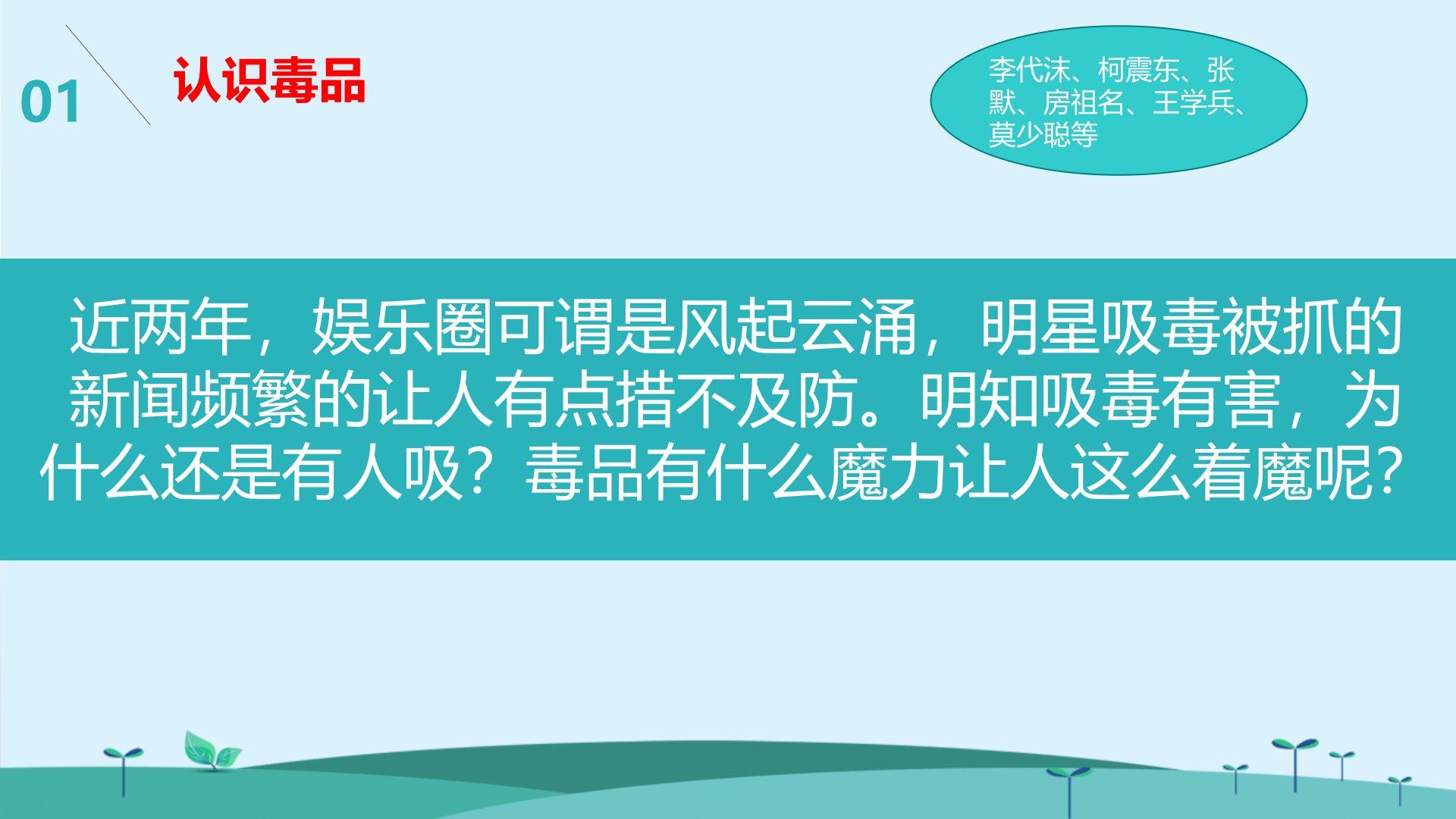 01 认识毒品

李代沫、柯震东、张默、房祖名、王学兵、莫少聪等

近两年，娱乐圈可谓是风起云涌，明星吸毒被抓的新闻频繁的让人有点措不及防。明知吸毒有害，为什么还是有人吸？毒品有什么魔力让人这么着魔呢？